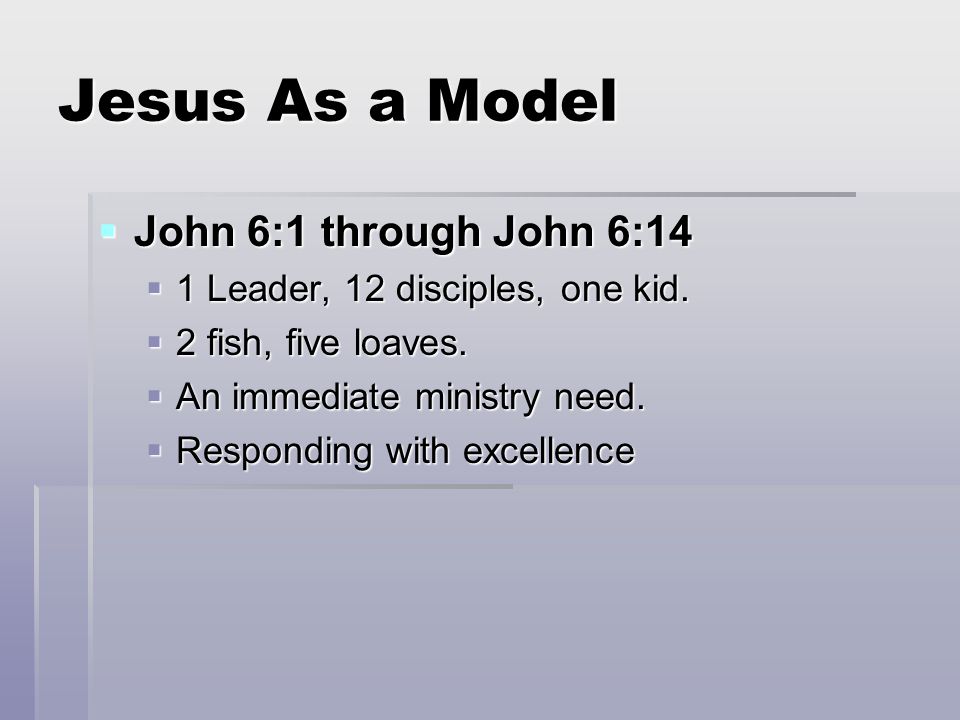 Jesus As a Model

John 6:1 through John 6:14
1 Leader, 12 disciples, one kid.
2 fish, five loaves.
An immediate ministry need.
Responding with excellence